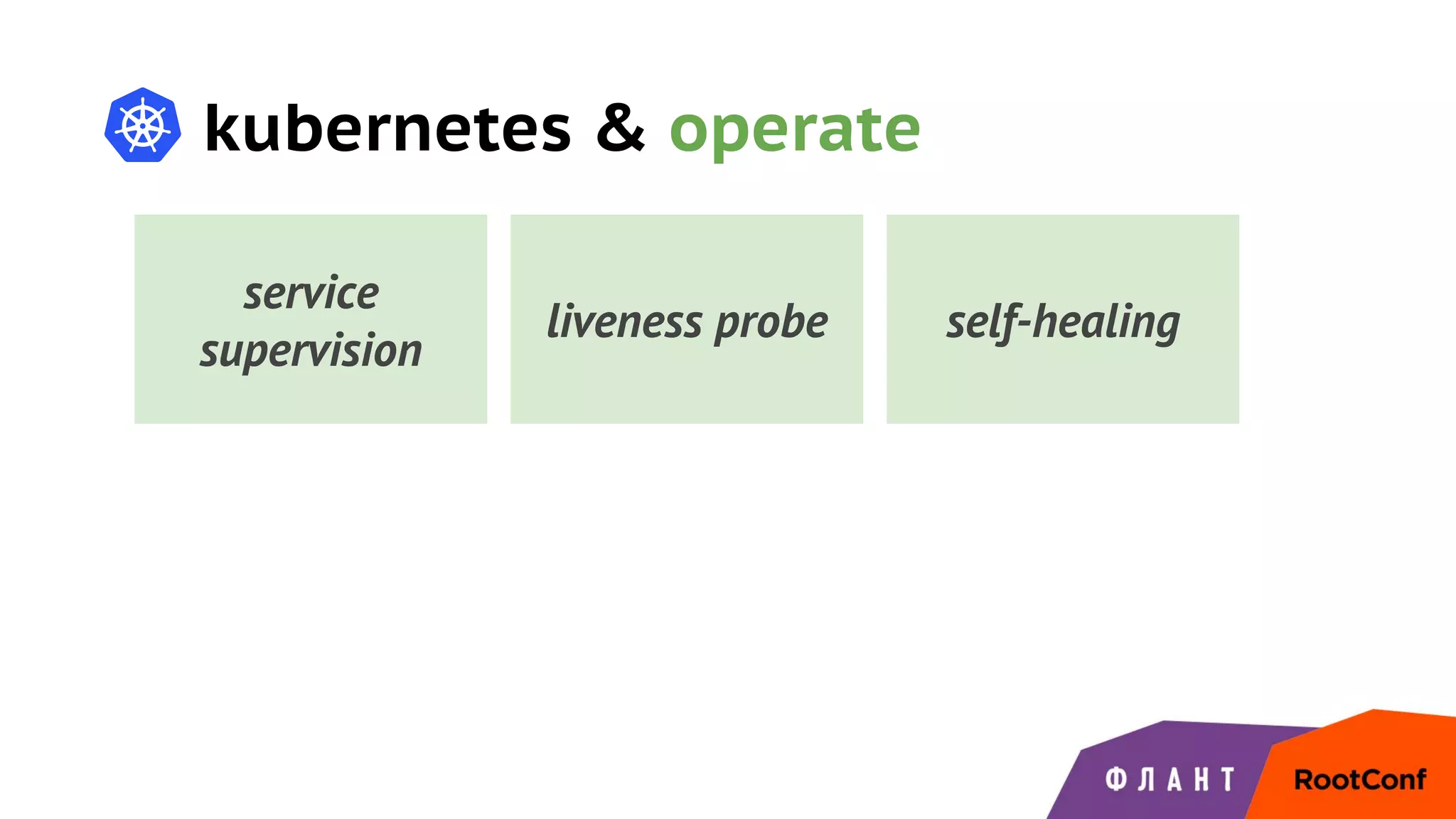 kubernetes & operate

service supervision

liveness probe

self-healing

ФЛАНТ

RootConf